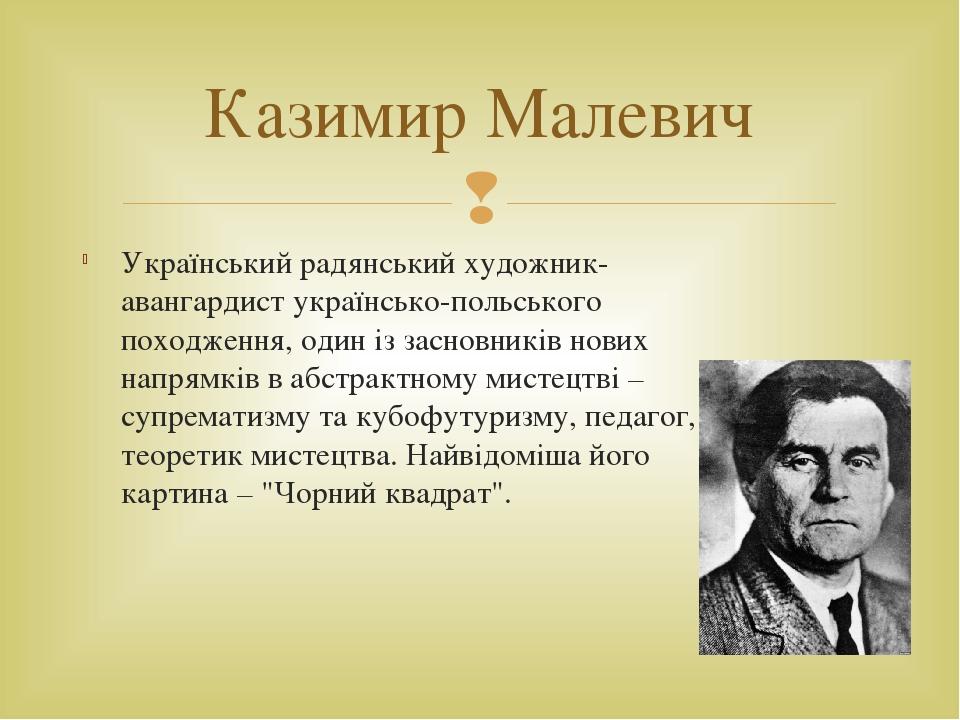 Казимир Малевич

Український радянський художник-авангардист українсько-польського походження, один із засновників нових напрямків в абстрактному мистецтві – супрематизму та кубофутуризму, педагог, теоретик мистецтва. Найвідоміша його картина – "Чорний квадрат".